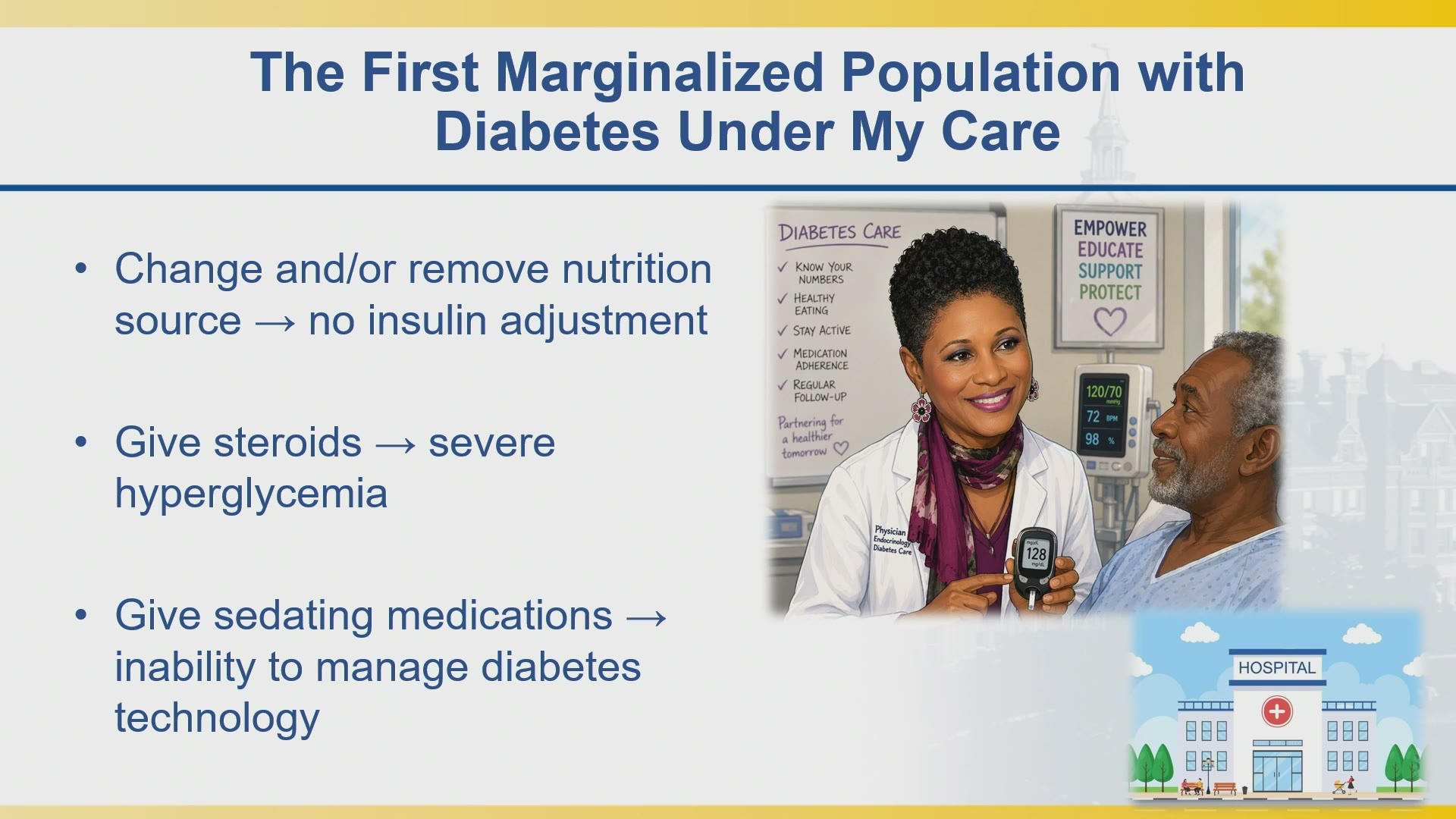 The First Marginalized Population with Diabetes Under My Care

• Change and/or remove nutrition source → no insulin adjustment

• Give steroids → severe hyperglycemia

• Give sedating medications → inability to manage diabetes technology

DIABETES CARE
✓ KNOW YOUR NUMBERS
✓ HEALTHY EATING
✓ STAY ACTIVE
✓ MEDICATION ADHERENCE
✓ REGULAR FOLLOW-UP
Partnering for a healthier tomorrow

EMPOWER
EDUCATE
SUPPORT
PROTECT

120/70 mmHg
72 BPM
98 %

Physician
Endocrinology
Diabetes Care

mg/dL
128
mg/dL

HOSPITAL